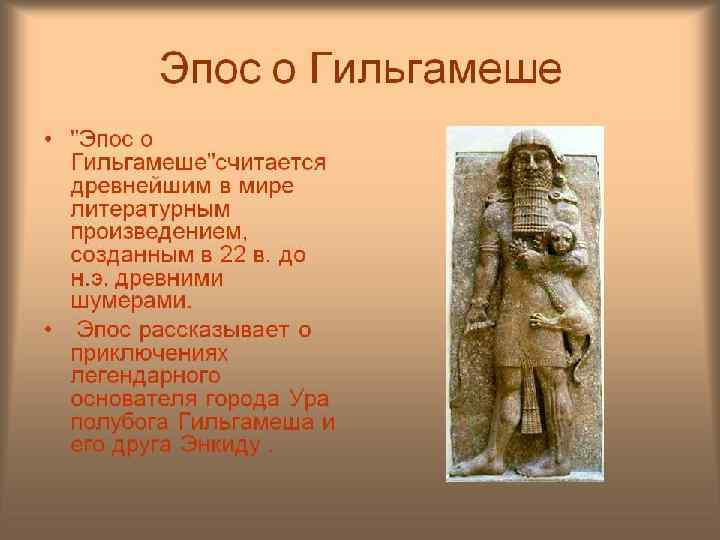 Эпос о Гильгамеше

• "Эпос о Гильгамеше"считается древнейшим в мире литературным произведением, созданным в 22 в. до н.э. древними шумерами.
• Эпос рассказывает о приключениях легендарного основателя города Ура полубога Гильгамеша и его друга Энкиду .